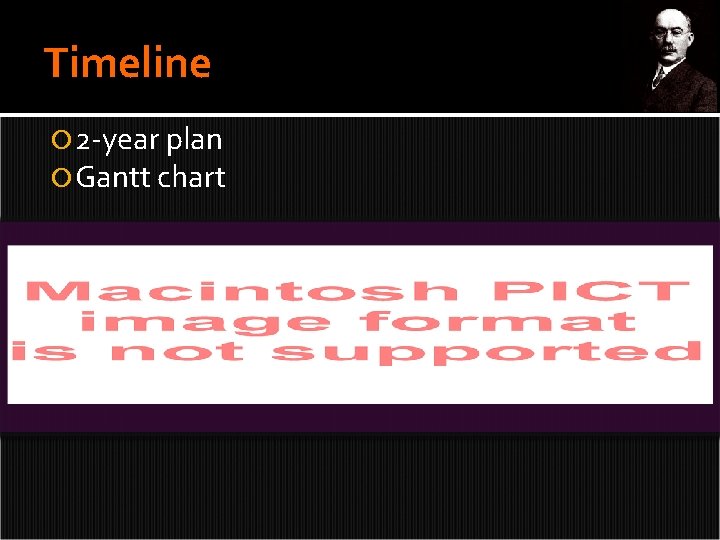 Timeline

2-year plan
Gantt chart

Macintosh PICT
image format
is not supported